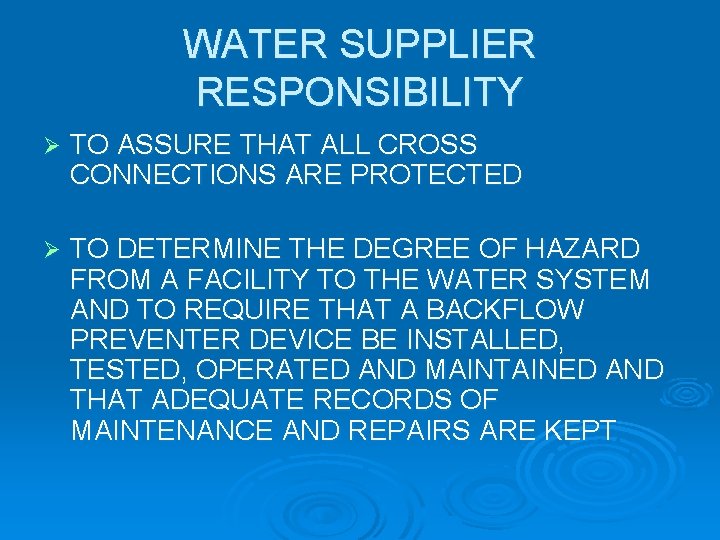 WATER SUPPLIER RESPONSIBILITY

➢ TO ASSURE THAT ALL CROSS CONNECTIONS ARE PROTECTED

➢ TO DETERMINE THE DEGREE OF HAZARD FROM A FACILITY TO THE WATER SYSTEM AND TO REQUIRE THAT A BACKFLOW PREVENTER DEVICE BE INSTALLED, TESTED, OPERATED AND MAINTAINED AND THAT ADEQUATE RECORDS OF MAINTENANCE AND REPAIRS ARE KEPT